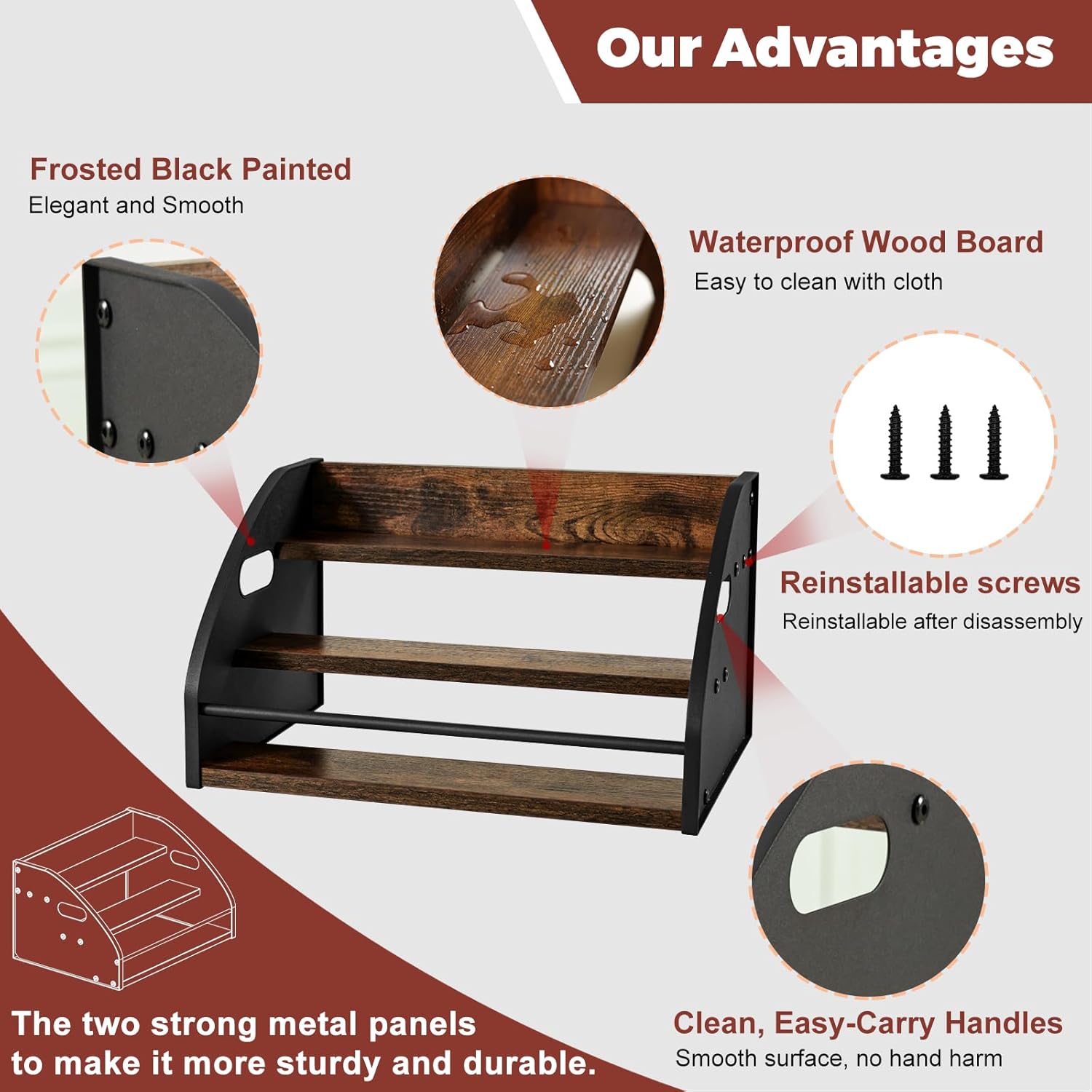 Our Advantages

Frosted Black Painted
Elegant and Smooth

Waterproof Wood Board
Easy to clean with cloth

Reinstallable screws
Reinstallable after disassembly

The two strong metal panels to make it more sturdy and durable.

Clean, Easy-Carry Handles
Smooth surface, no hand harm